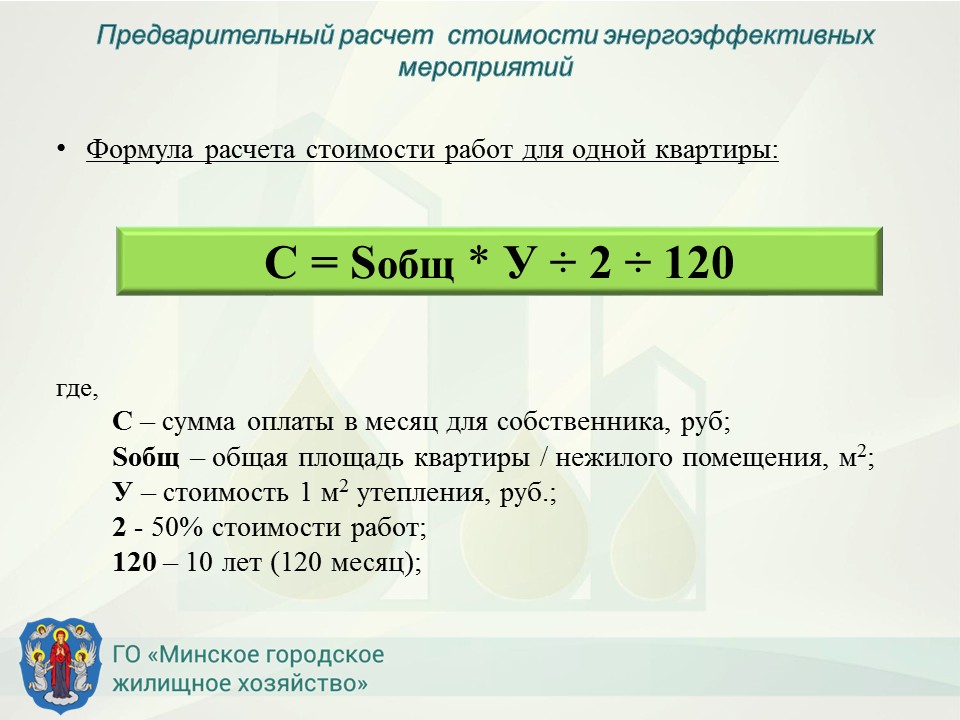 Предварительный расчет стоимости энергоэффективных мероприятий

• Формула расчета стоимости работ для одной квартиры:

С = Sобщ * У ÷ 2 ÷ 120

где,

С – сумма оплаты в месяц для собственника, руб;
Sобщ – общая площадь квартиры / нежилого помещения, м$^2$;
У – стоимость 1 м$^2$ утепления, руб.;
2 - 50% стоимости работ;
120 – 10 лет (120 месяц);

ГО «Минское городское жилищное хозяйство»